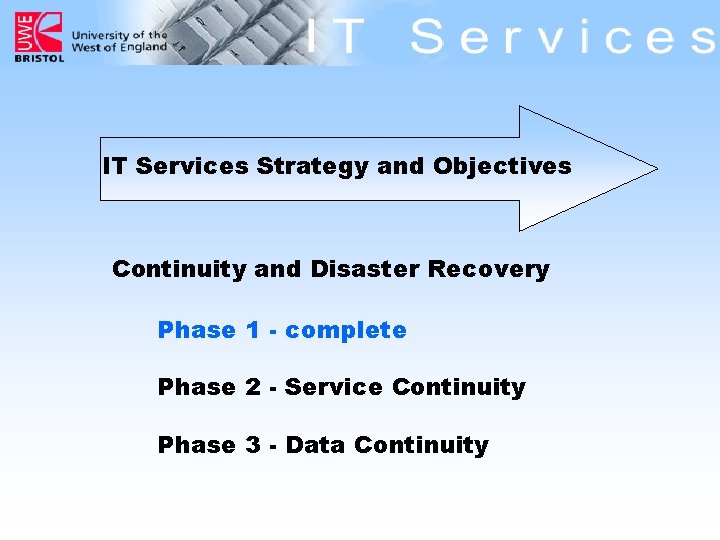 UWE BRISTOL University of the West of England

IT Services

IT Services Strategy and Objectives

Continuity and Disaster Recovery

Phase 1 - complete

Phase 2 - Service Continuity

Phase 3 - Data Continuity